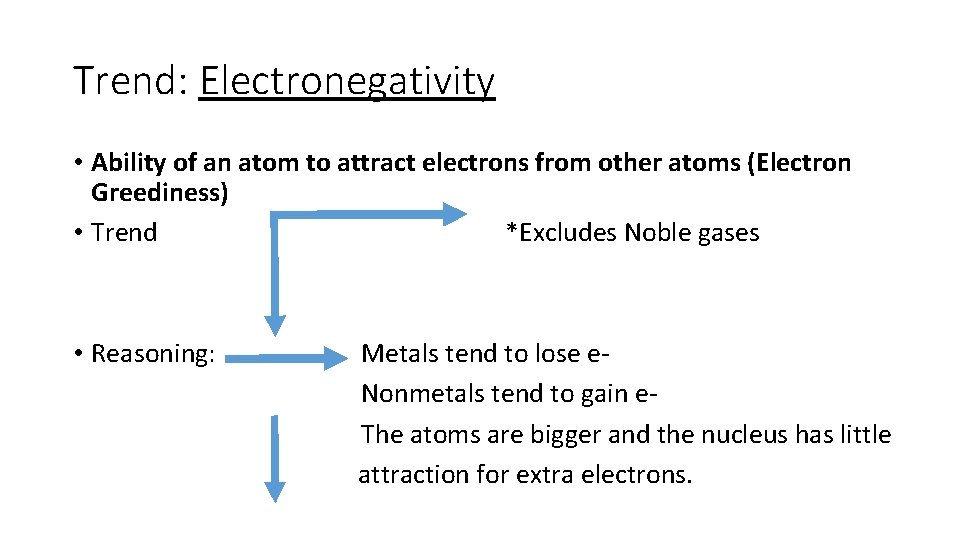 Trend: Electronegativity

• Ability of an atom to attract electrons from other atoms (Electron Greediness)

• Trend

*Excludes Noble gases

• Reasoning:

Metals tend to lose e-

Nonmetals tend to gain e-

The atoms are bigger and the nucleus has little attraction for extra electrons.